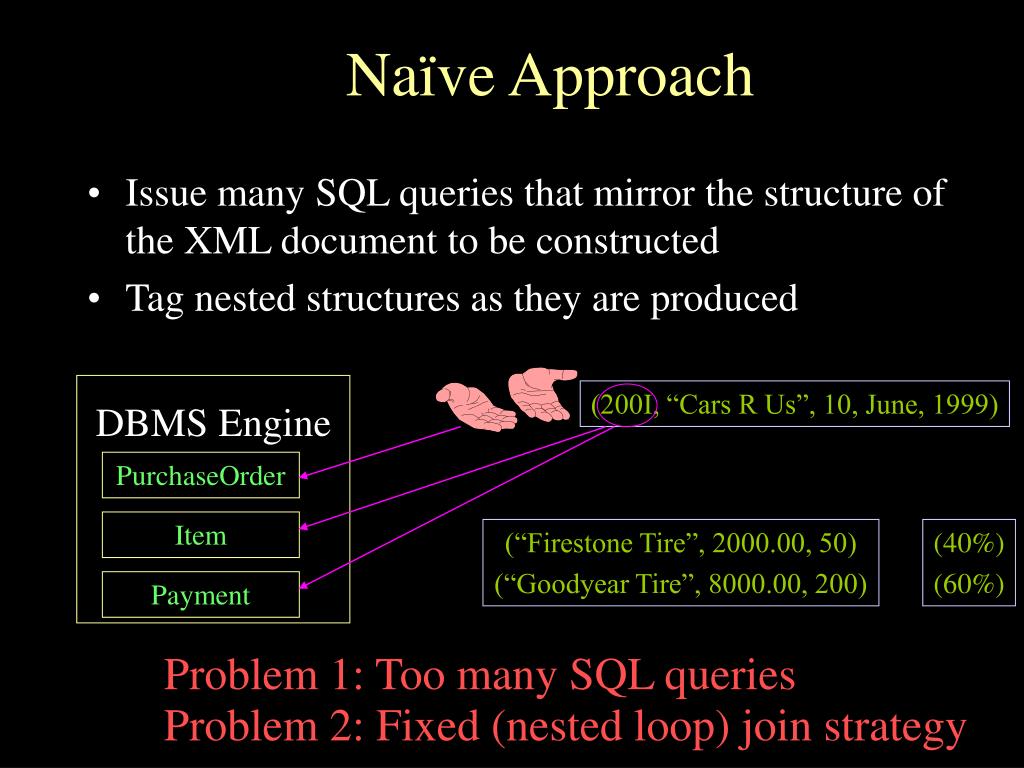 Naïve Approach

• Issue many SQL queries that mirror the structure of the XML document to be constructed
• Tag nested structures as they are produced

DBMS Engine

PurchaseOrder

Item

Payment

(200I, “Cars R Us”, 10, June, 1999)

(“Firestone Tire”, 2000.00, 50)
(“Goodyear Tire”, 8000.00, 200)

(40%)
(60%)

Problem 1: Too many SQL queries
Problem 2: Fixed (nested loop) join strategy